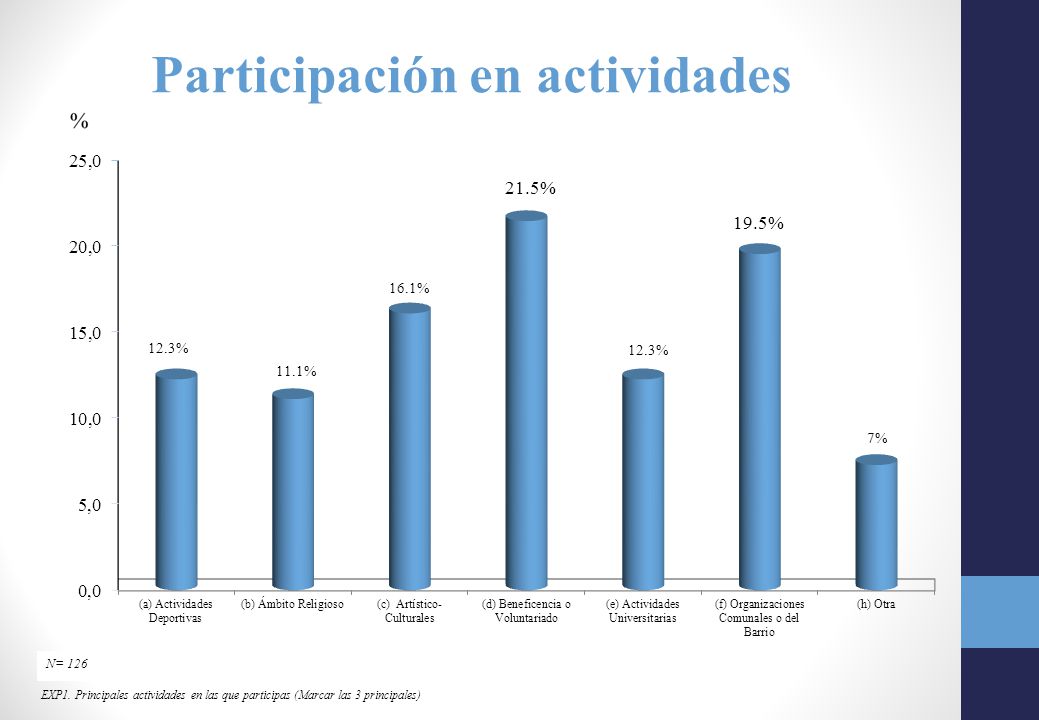 Participación en actividades

%

25,0
20,0
15,0
10,0
5,0
0,0

12.3%
11.1%
16.1%
21.5%
12.3%
19.5%
7%

(a) Actividades Deportivas
(b) Ámbito Religioso
(c) Artístico-Culturales
(d) Beneficencia o Voluntariado
(e) Actividades Universitarias
(f) Organizaciones Comunales o del Barrio
(h) Otra

N= 126

EXP1. Principales actividades en las que participas (Marcar las 3 principales)